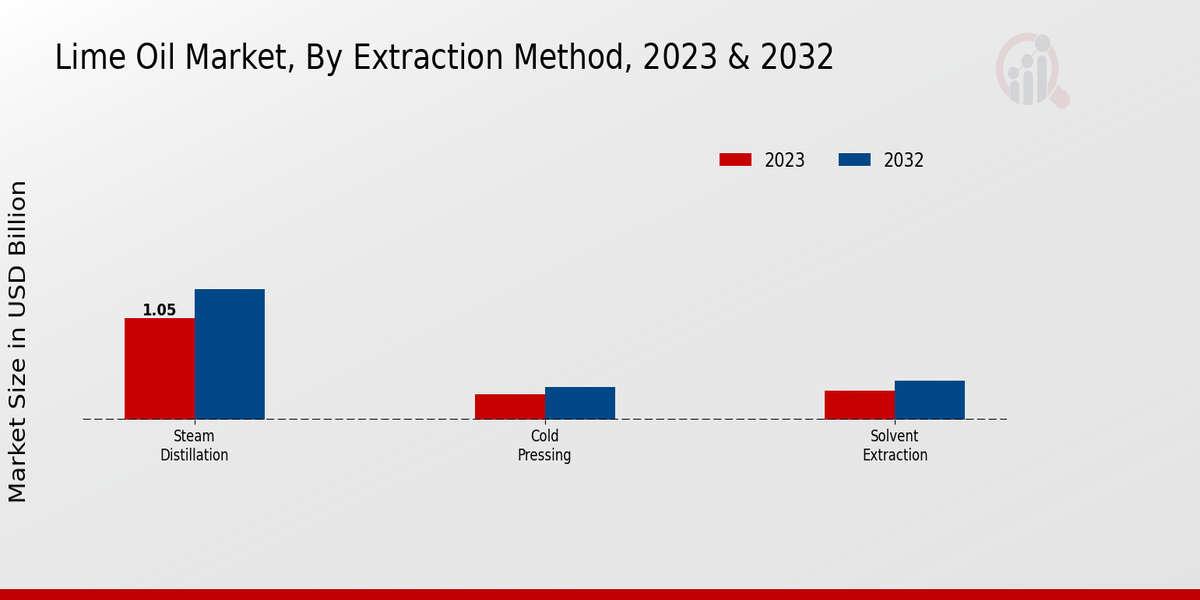 Lime Oil Market, By Extraction Method, 2023 & 2032

2023
2032

Market Size in USD Billion

1.05

Steam Distillation

Cold Pressing

Solvent Extraction